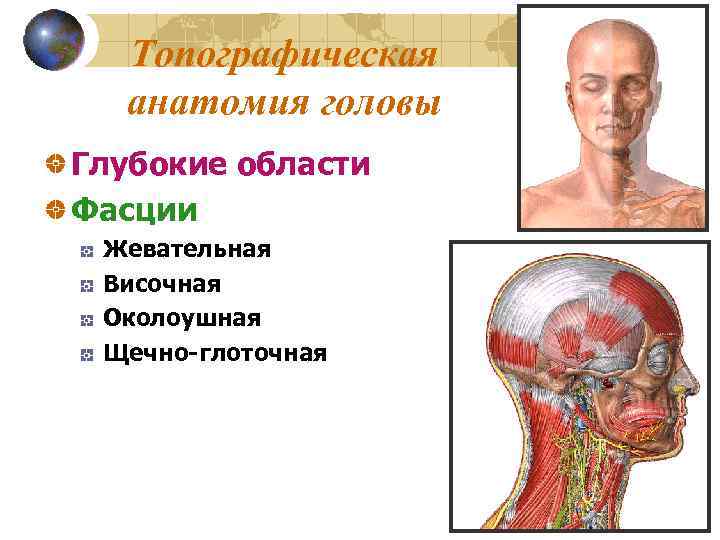 Топографическая анатомия головы

Глубокие области

Фасции

Жевательная

Височная

Околоушная

Щечно-глоточная